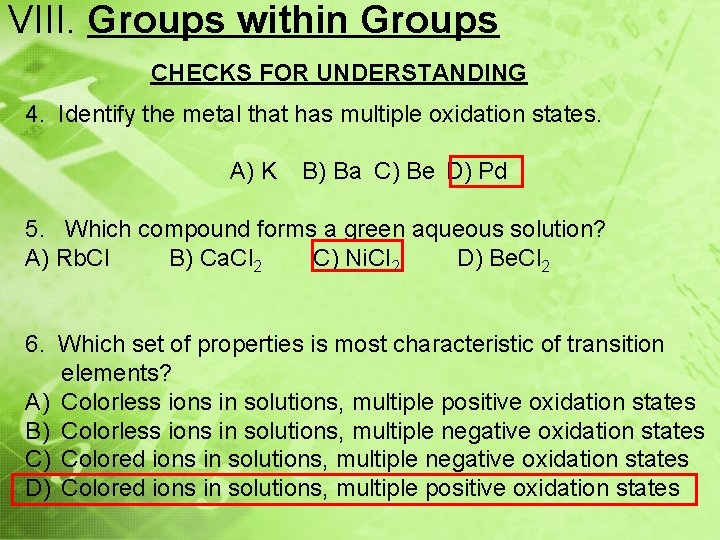 VIII. Groups within Groups

CHECKS FOR UNDERSTANDING

4. Identify the metal that has multiple oxidation states.

A) K B) Ba C) Be D) Pd

5. Which compound forms a green aqueous solution?

A) RbCl B) $CaCl_2$ C) $NiCl_2$ D) $BeCl_2$

6. Which set of properties is most characteristic of transition elements?

A) Colorless ions in solutions, multiple positive oxidation states
B) Colorless ions in solutions, multiple negative oxidation states
C) Colored ions in solutions, multiple negative oxidation states
D) Colored ions in solutions, multiple positive oxidation states